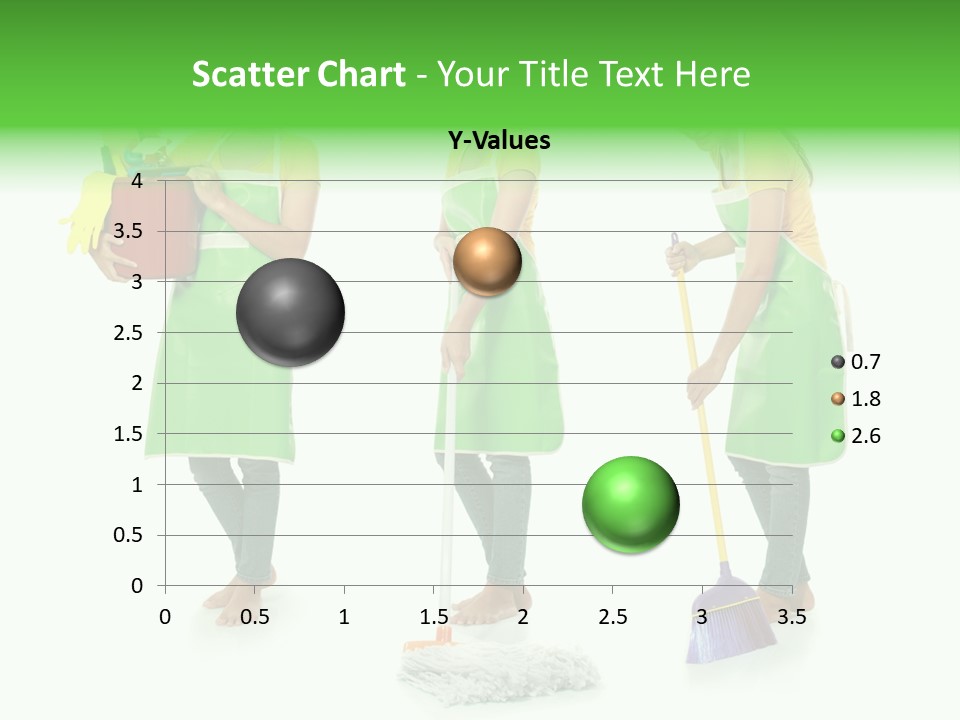 Scatter Chart - Your Title Text Here

Y-Values

4
3.5
3
2.5
2
1.5
1
0.5
0

0 0.5 1 1.5 2 2.5 3 3.5

0.7
1.8
2.6